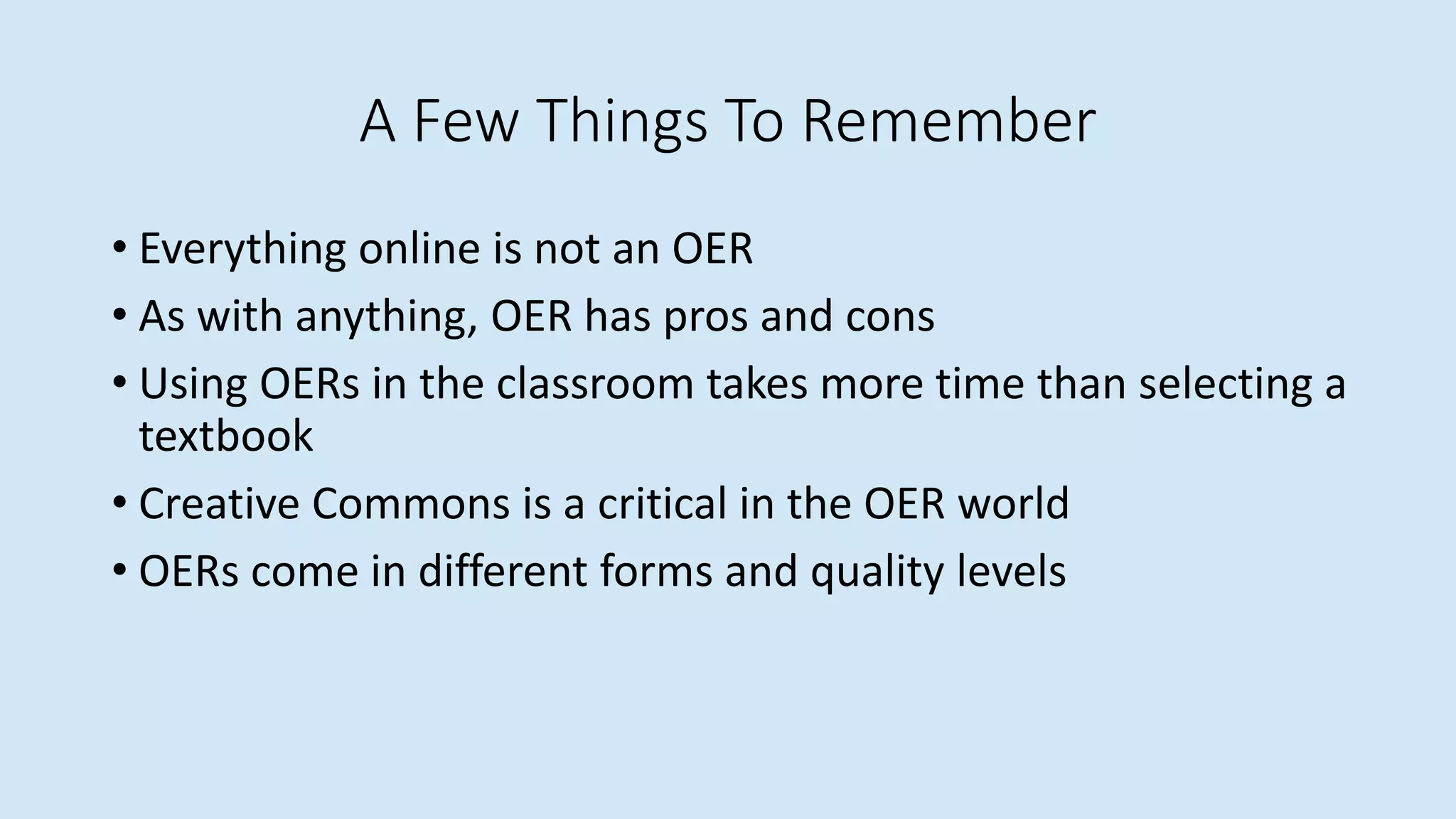 A Few Things To Remember

• Everything online is not an OER
• As with anything, OER has pros and cons
• Using OERs in the classroom takes more time than selecting a textbook
• Creative Commons is a critical in the OER world
• OERs come in different forms and quality levels